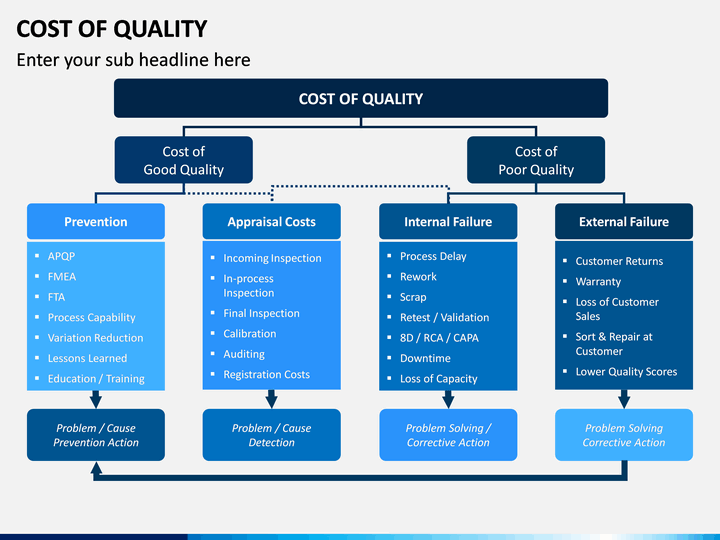 COST OF QUALITY

Enter your sub headline here

COST OF QUALITY

Cost of Good Quality

Cost of Poor Quality

Prevention

- APQP
- FMEA
- FTA
- Process Capability
- Variation Reduction
- Lessons Learned
- Education / Training

Problem / Cause Prevention Action

Appraisal Costs

- Incoming Inspection
- In-process Inspection
- Final Inspection
- Calibration
- Auditing
- Registration Costs

Problem / Cause Detection

Internal Failure

- Process Delay
- Rework
- Scrap
- Retest / Validation
- 8D / RCA / CAPA
- Downtime
- Loss of Capacity

Problem Solving / Corrective Action

External Failure

- Customer Returns
- Warranty
- Loss of Customer Sales
- Sort & Repair at Customer
- Lower Quality Scores

Problem Solving Corrective Action